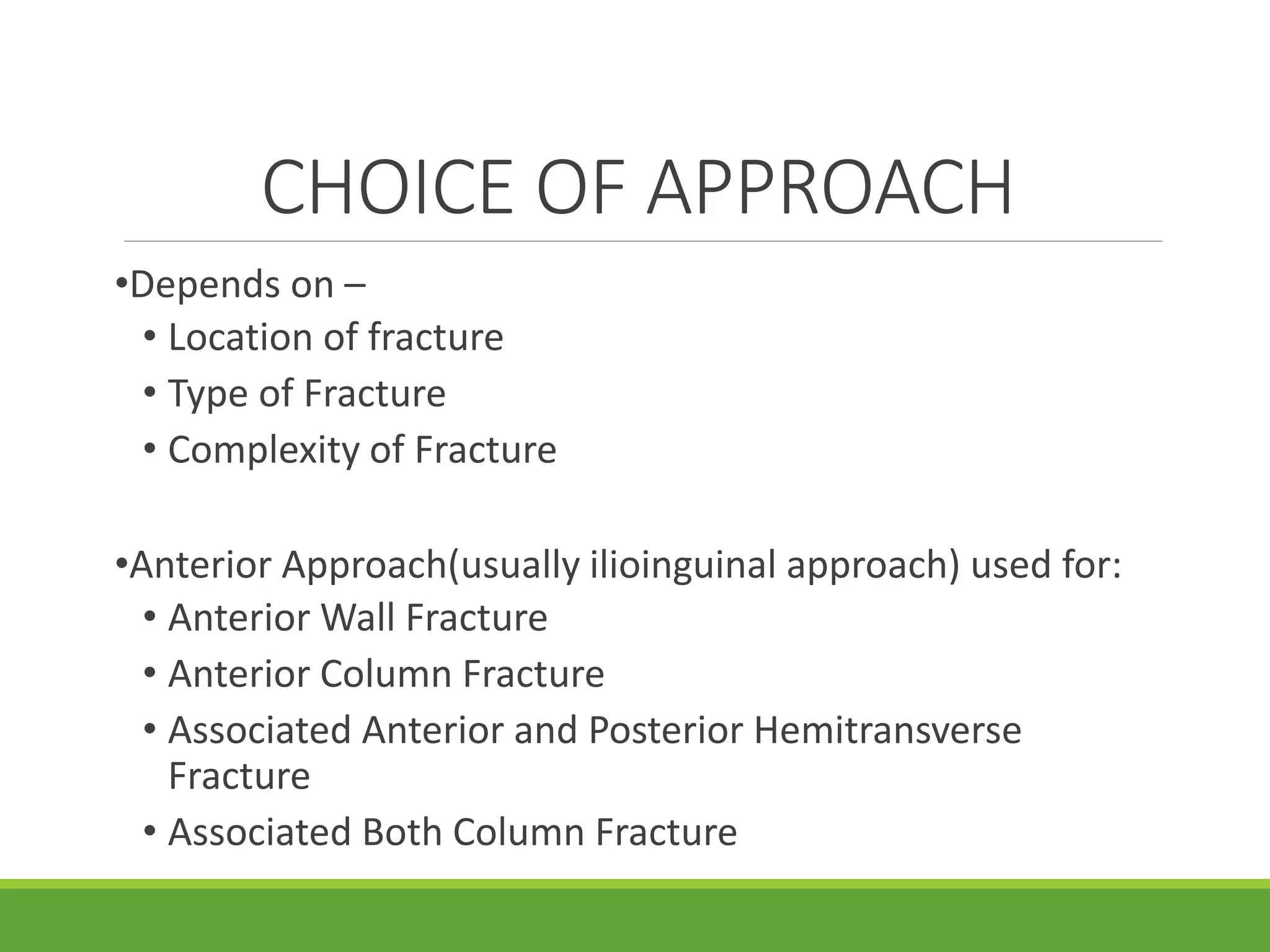 CHOICE OF APPROACH

•Depends on –
• Location of fracture
• Type of Fracture
• Complexity of Fracture

•Anterior Approach(usually ilioinguinal approach) used for:
• Anterior Wall Fracture
• Anterior Column Fracture
• Associated Anterior and Posterior Hemitransverse Fracture
• Associated Both Column Fracture